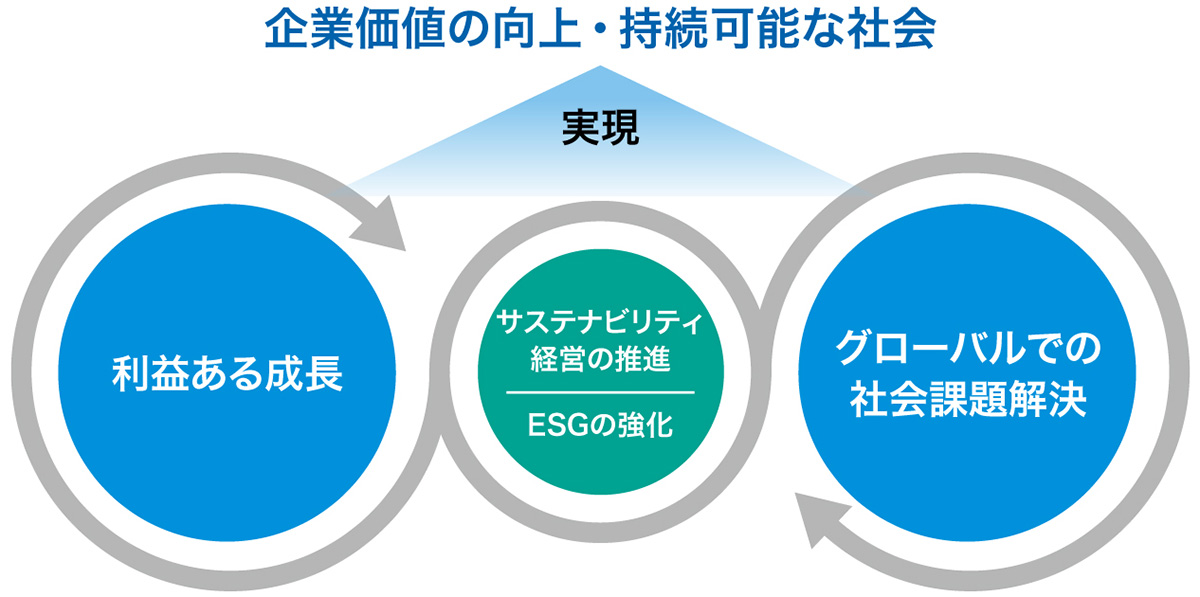 企業価値の向上・持続可能な社会

実現

利益ある成長

サステナビリティ経営の推進

ESGの強化

グローバルでの社会課題解決